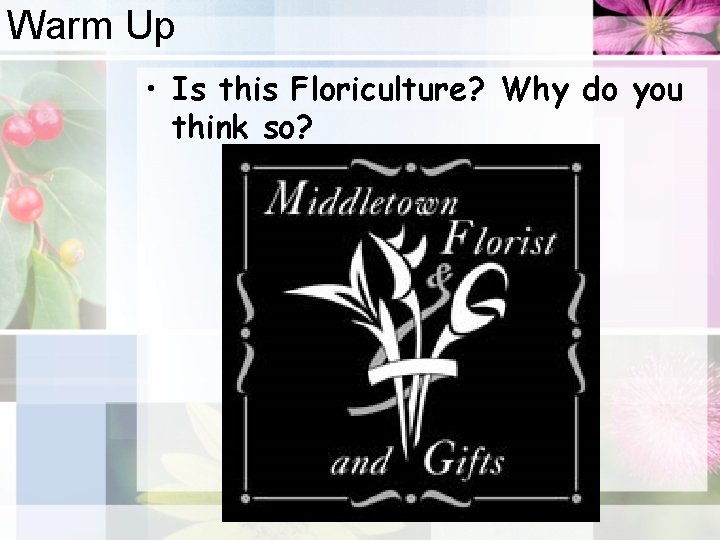 Warm Up

• Is this Floriculture? Why do you think so?

Middletown Florist & and Gifts